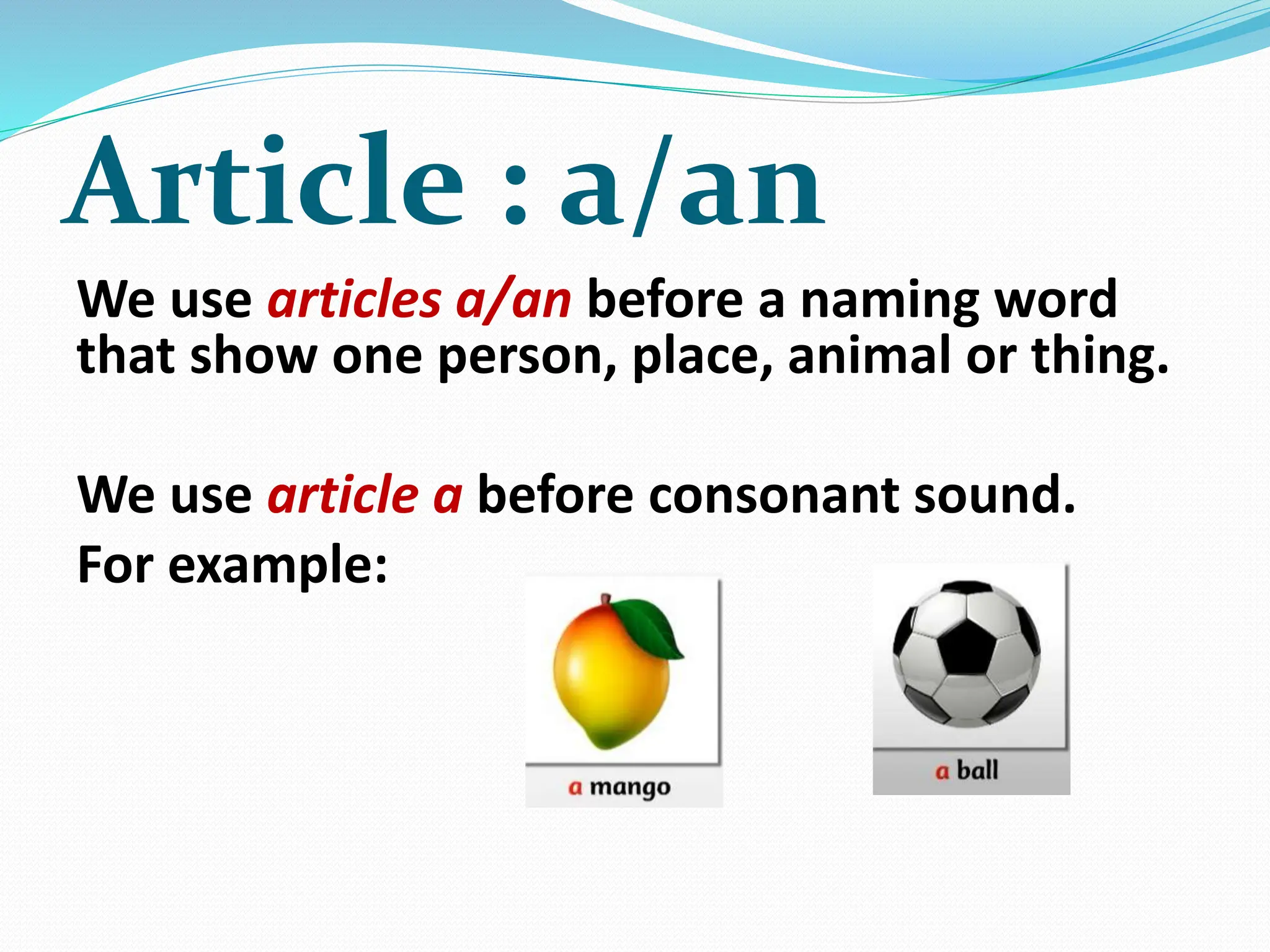 Article : a/an

We use articles a/an before a naming word that show one person, place, animal or thing.

We use article a before consonant sound.

For example:

a mango

a ball